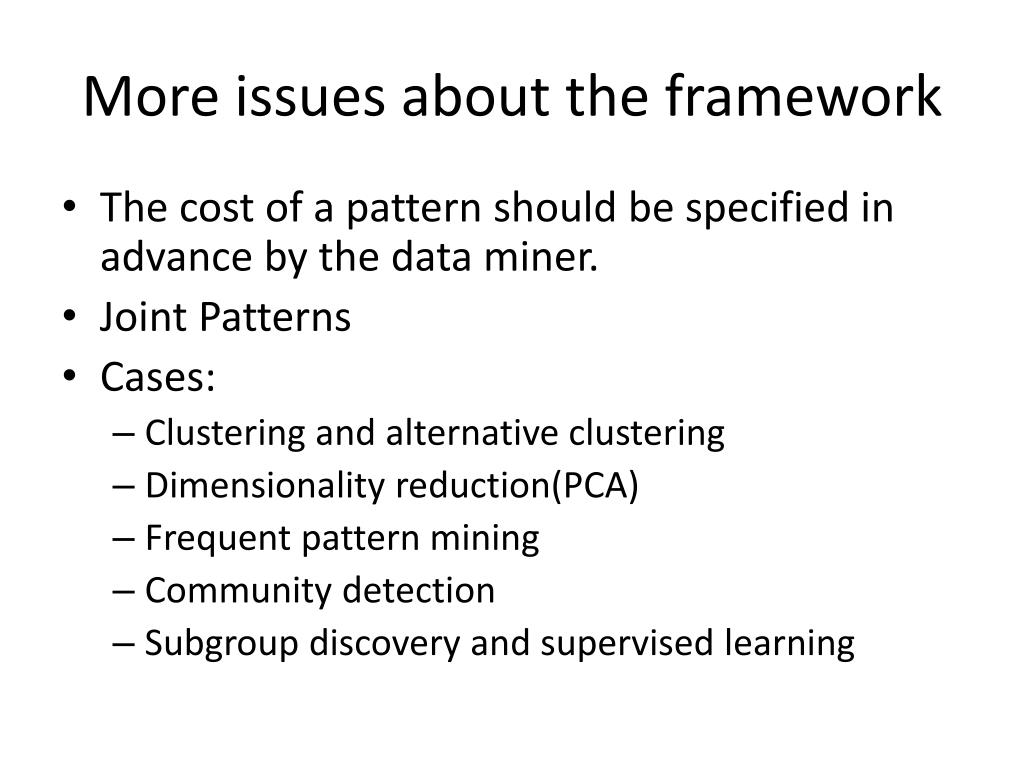 More issues about the framework

• The cost of a pattern should be specified in advance by the data miner.
• Joint Patterns
• Cases:
– Clustering and alternative clustering
– Dimensionality reduction(PCA)
– Frequent pattern mining
– Community detection
– Subgroup discovery and supervised learning